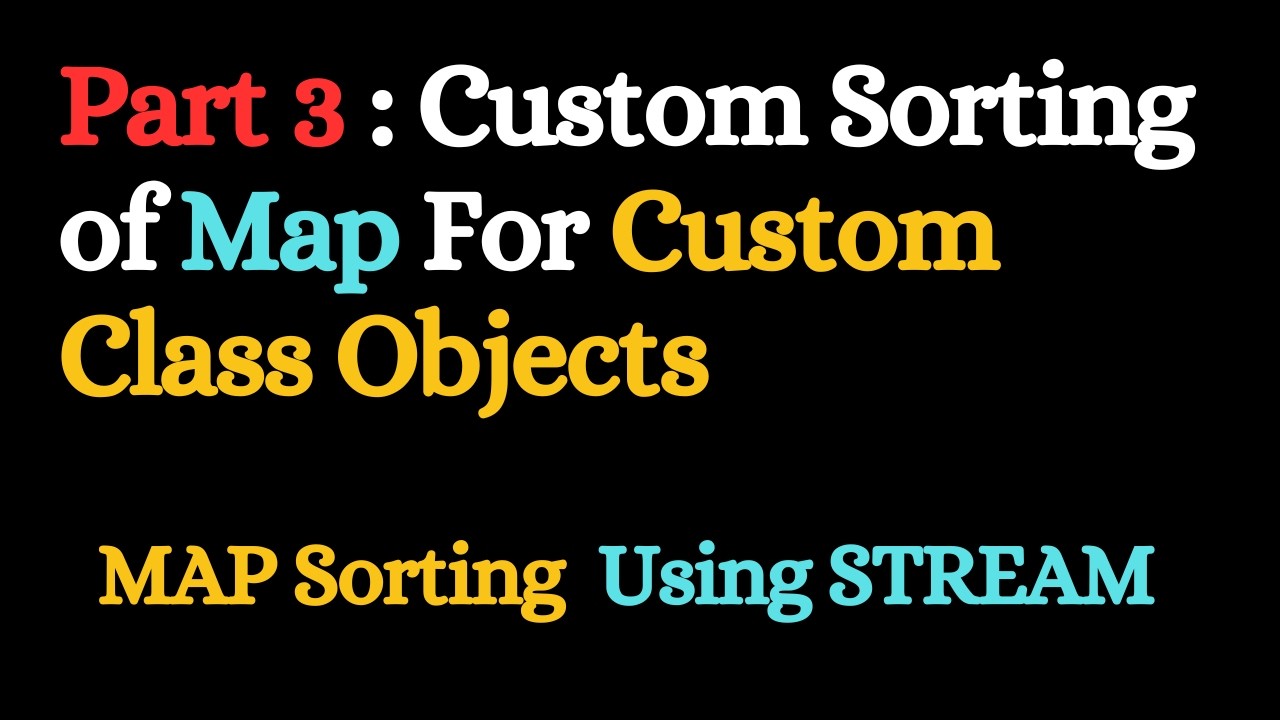 Part 3 : Custom Sorting of Map For Custom Class Objects

MAP Sorting Using STREAM